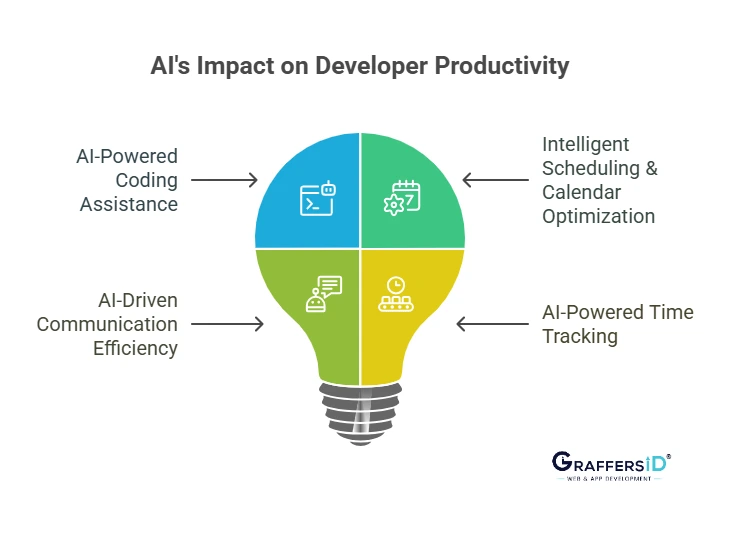 AI's Impact on Developer Productivity

AI-Powered Coding Assistance

Intelligent Scheduling & Calendar Optimization

AI-Driven Communication Efficiency

AI-Powered Time Tracking

GRAFFERSID®
WEB & APP DEVELOPMENT